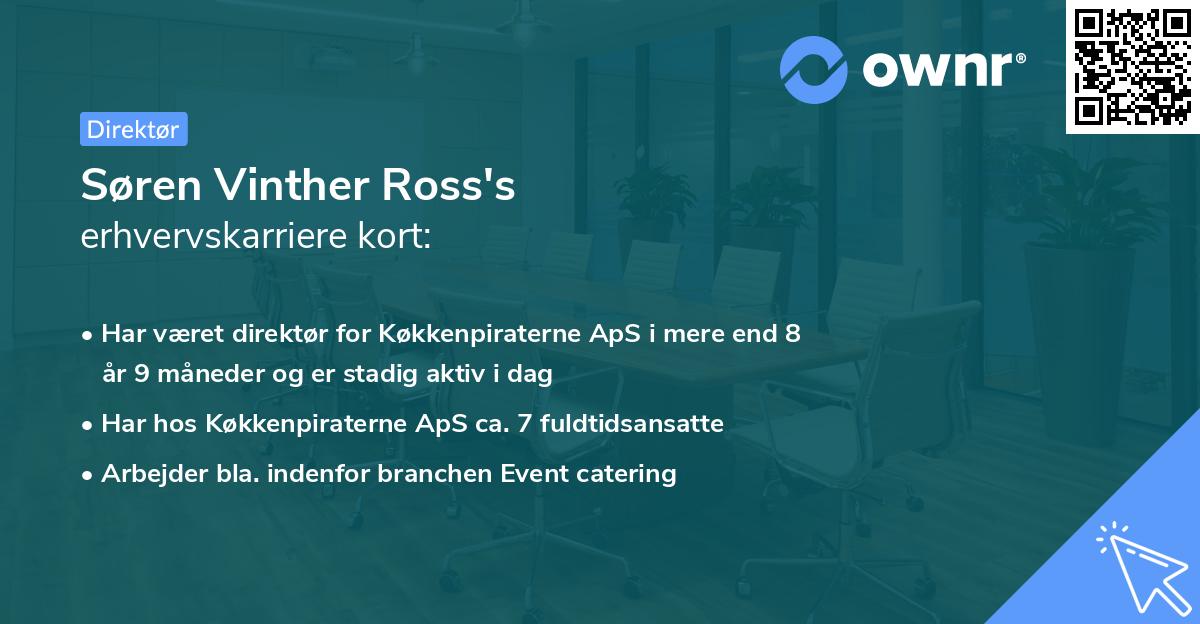 ownr®

Direktør

Søren Vinther Ross's
erhvervskarriere kort:

• Har været direktør for Køkkenpiraterne ApS i mere end 8 år 9 måneder og er stadig aktiv i dag
• Har hos Køkkenpiraterne ApS ca. 7 fuldtidsansatte
• Arbejder bla. indenfor branchen Event catering